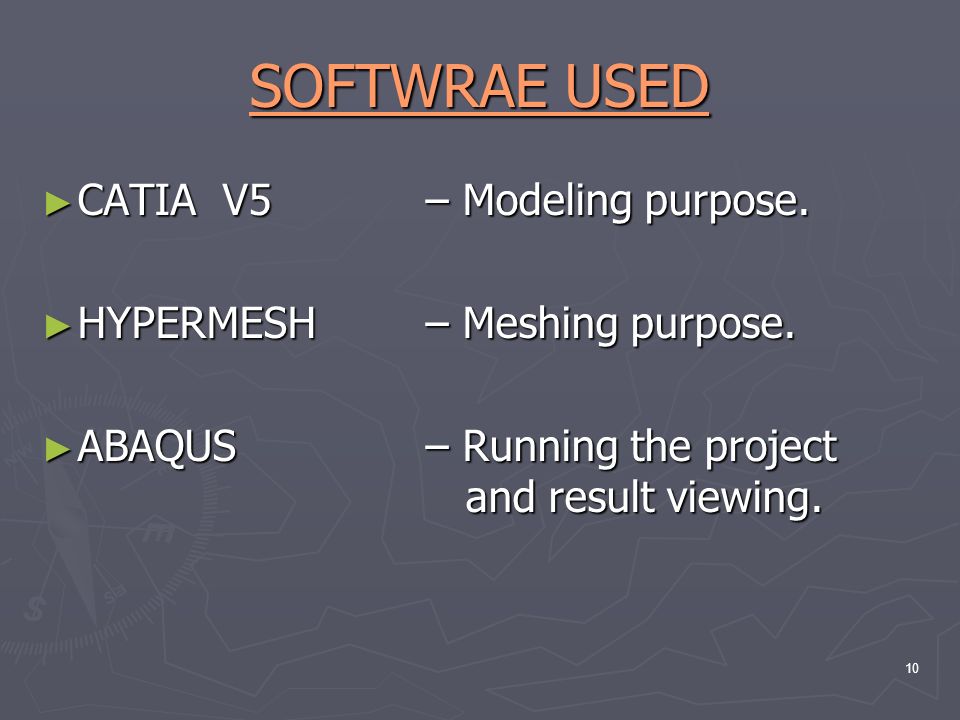 SOFTWRAE USED

►CATIA V5 – Modeling purpose.

►HYPERMESH – Meshing purpose.

►ABAQUS – Running the project and result viewing.

10